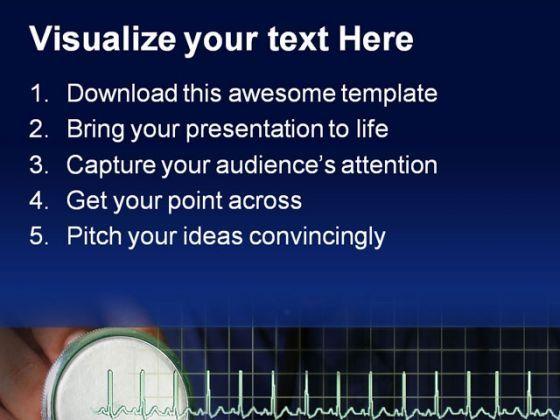 Visualize your text Here

1. Download this awesome template
2. Bring your presentation to life
3. Capture your audience's attention
4. Get your point across
5. Pitch your ideas convincingly